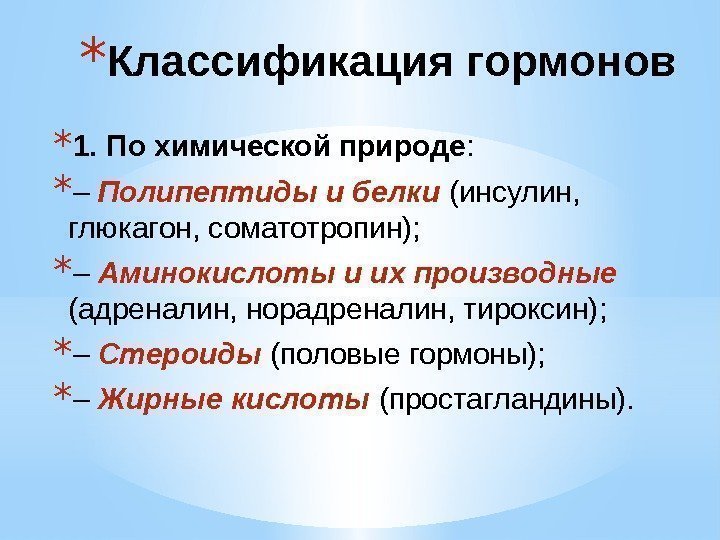 *Классификация гормонов

*1. По химической природе:

*– Полипептиды и белки (инсулин, глюкагон, соматотропин);

*– Аминокислоты и их производные (адреналин, норадреналин, тироксин);

*– Стероиды (половые гормоны);

*– Жирные кислоты (простагландины).